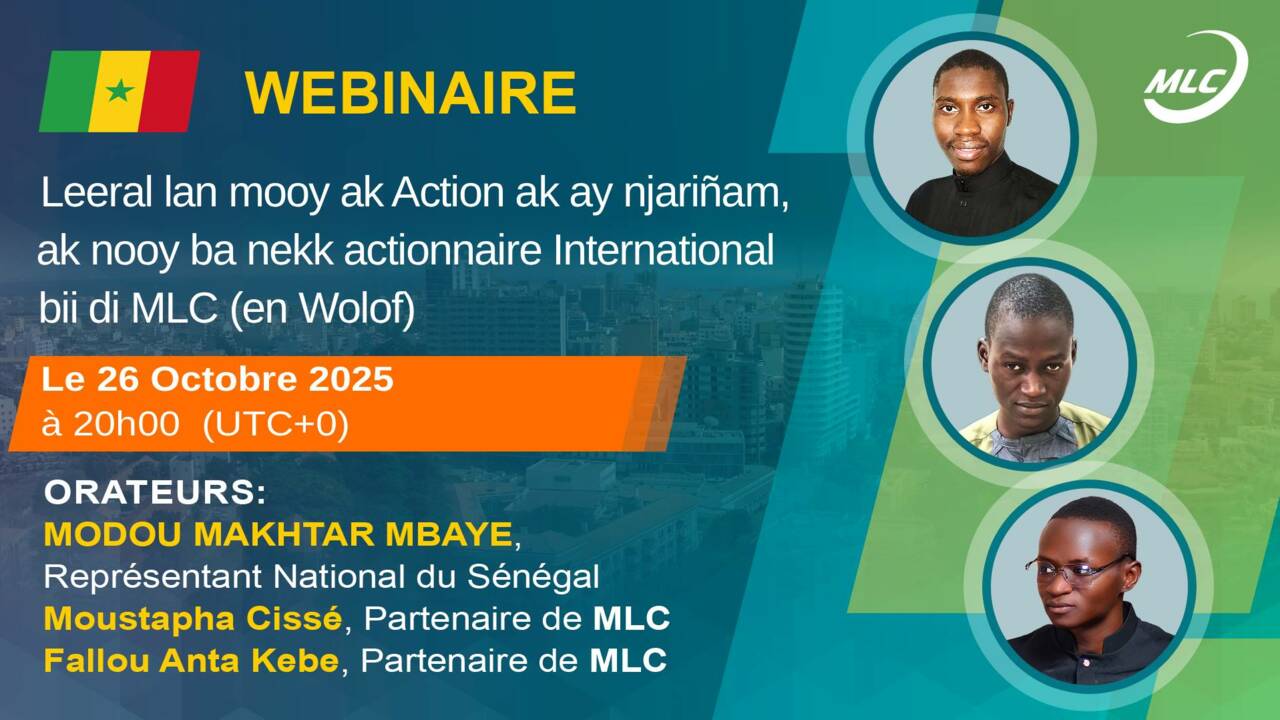 WEBINAIRE

MLC

Leeral lan mooy ak Action ak ay njariñam, ak nooy ba nekk actionnaire International bii di MLC (en Wolof)

Le 26 Octobre 2025
à 20h00 (UTC+0)

ORATEURS:
MODOU MAKHTAR MBAYE, Représentant National du Sénégal
Moustapha Cissé, Partenaire de MLC
Fallou Anta Kebe, Partenaire de MLC